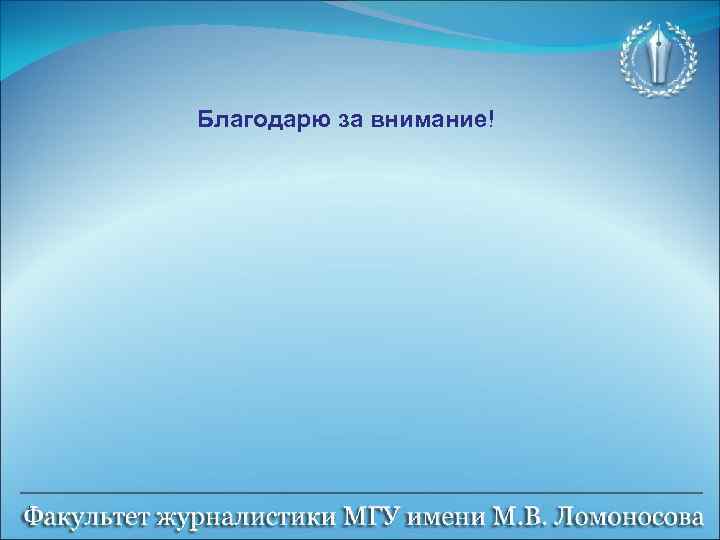 Благодарю за внимание!

Факультет журналистики МГУ имени М.В. Ломоносова